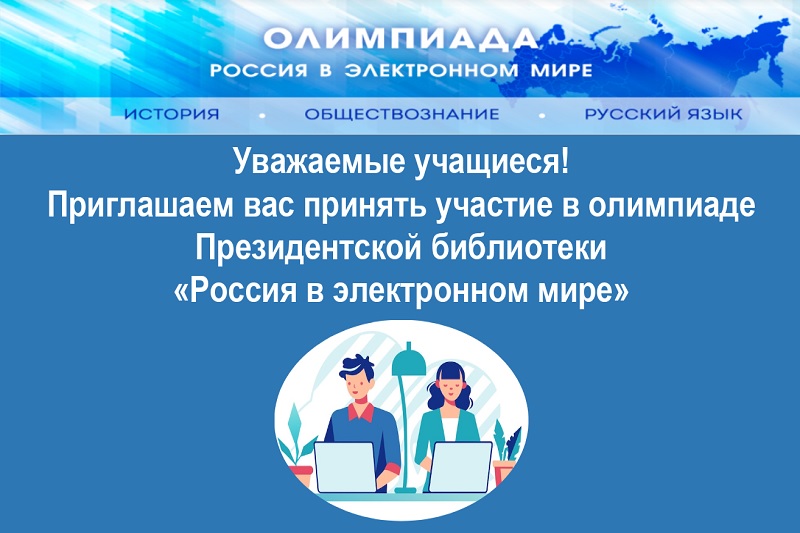 ОЛИМПИАДА
РОССИЯ В ЭЛЕКТРОННОМ МИРЕ

ИСТОРИЯ • ОБЩЕСТВОЗНАНИЕ • РУССКИЙ ЯЗЫК

Уважаемые учащиеся!
Приглашаем вас принять участие в олимпиаде Президентской библиотеки
«Россия в электронном мире»